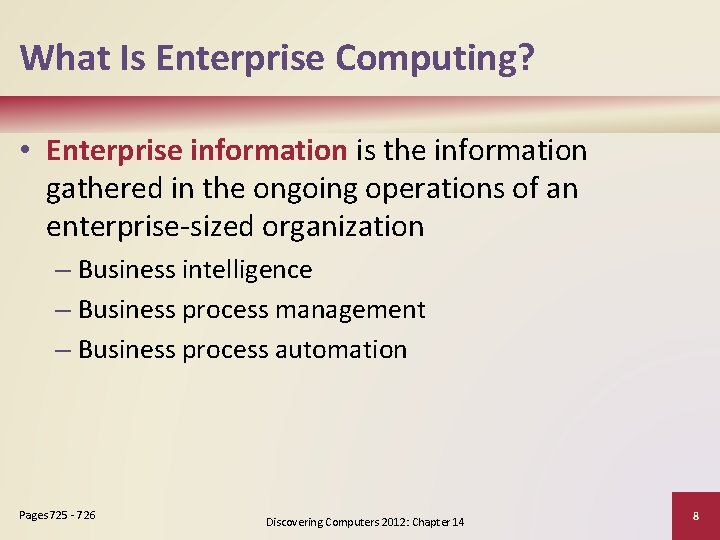 What Is Enterprise Computing?

• Enterprise information is the information gathered in the ongoing operations of an enterprise-sized organization

– Business intelligence
– Business process management
– Business process automation

Pages 725 - 726

Discovering Computers 2012: Chapter 14

8